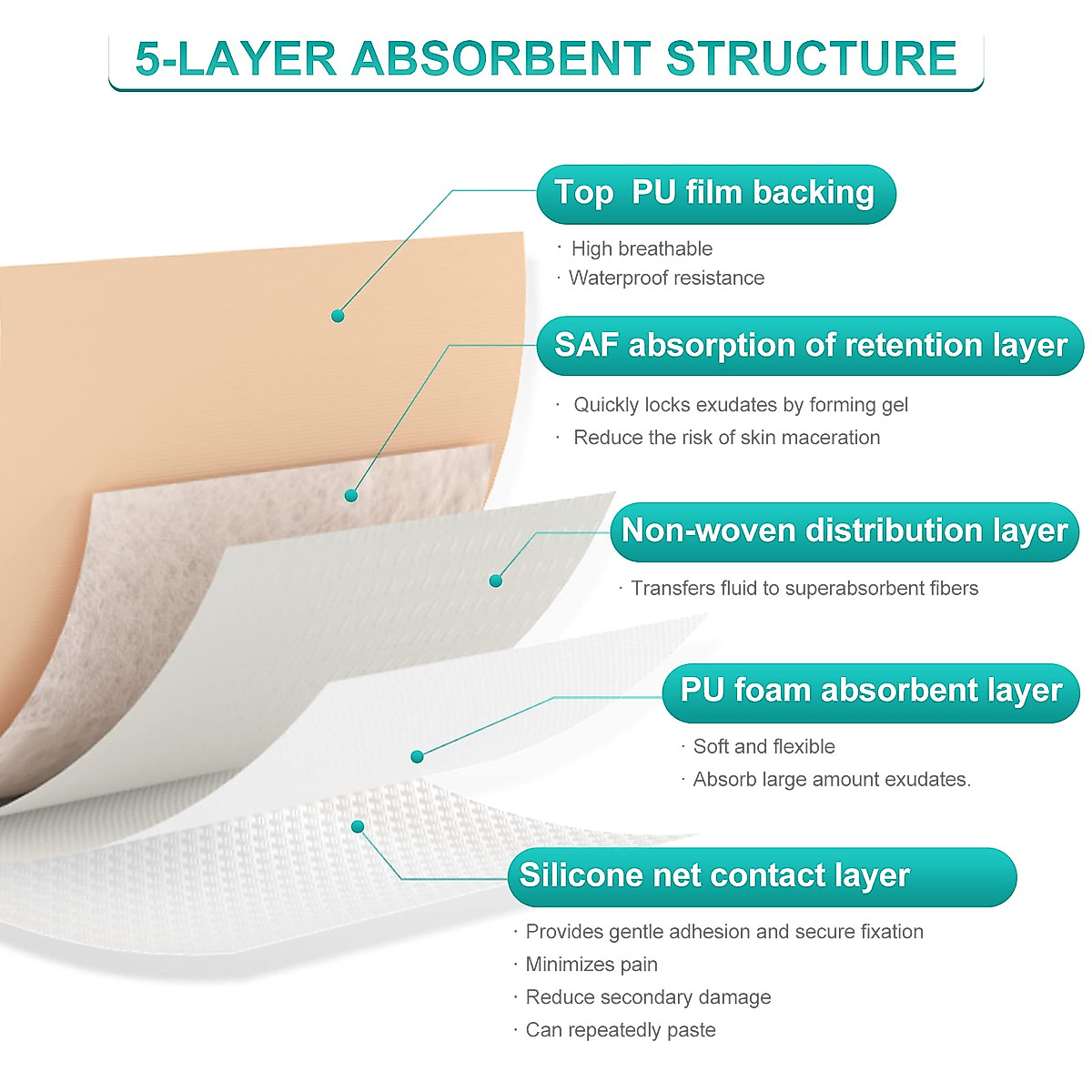 5-LAYER ABSORBENT STRUCTURE

Top PU film backing

· High breathable
· Waterproof resistance

SAF absorption of retention layer

· Quickly locks exudates by forming gel
· Reduce the risk of skin maceration

Non-woven distribution layer

· Transfers fluid to superabsorbent fibers

PU foam absorbent layer

· Soft and flexible
· Absorb large amount exudates.

Silicone net contact layer

· Provides gentle adhesion and secure fixation
· Minimizes pain
· Reduce secondary damage
· Can repeatedly paste